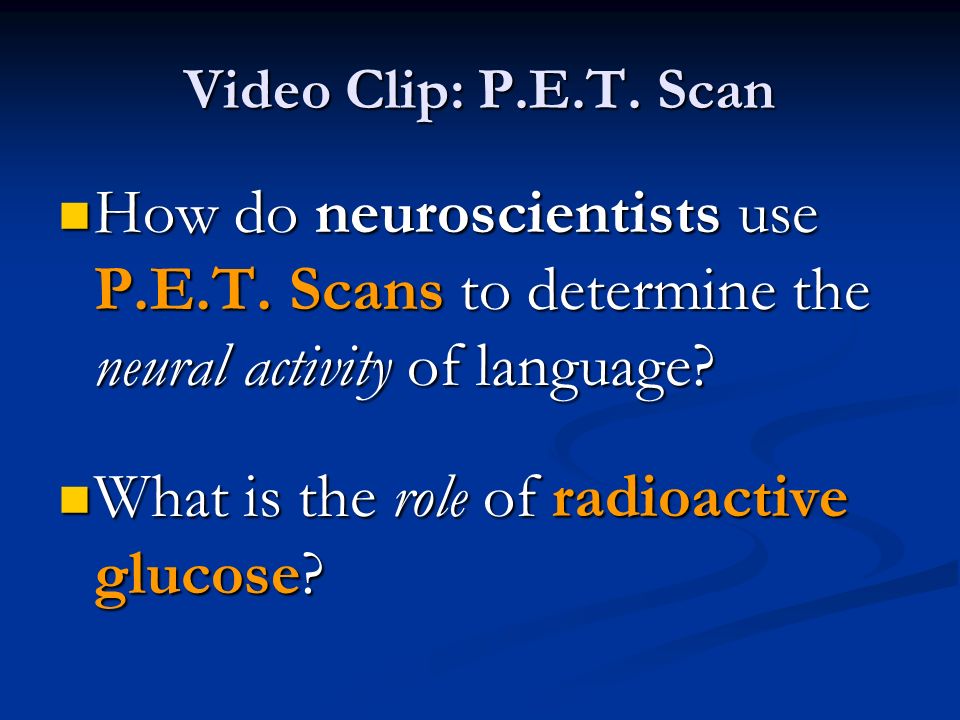 Video Clip: P.E.T. Scan

How do neuroscientists use P.E.T. Scans to determine the neural activity of language?

What is the role of radioactive glucose?